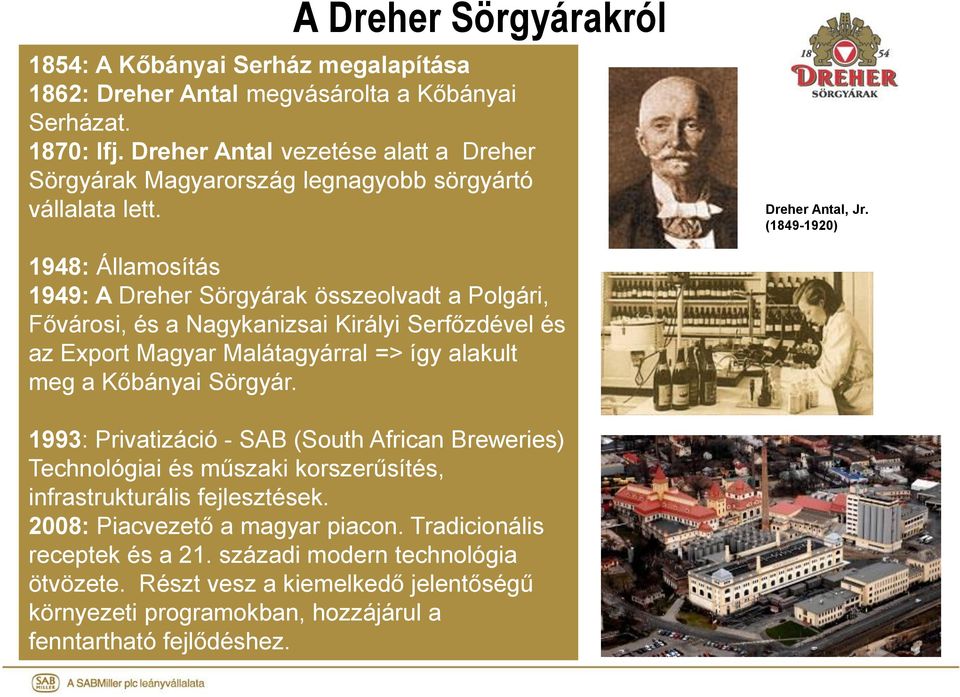 A Dreher Sörgyárakról

1854: A Kőbányai Serház megalapítása
1862: Dreher Antal megvásárolta a Kőbányai Serházat.
1870: Ifj. Dreher Antal vezetése alatt a Dreher Sörgyárak Magyarország legnagyobb sörgyártó vállalata lett.

1948: Államosítás
1949: A Dreher Sörgyárak összeolvadt a Polgári, Fővárosi, és a Nagykanizsai Királyi Serfőzdével és az Export Magyar Malátagyárral => így alakult meg a Kőbányai Sörgyár.

1993: Privatizáció - SAB (South African Breweries) Technológiai és műszaki korszerűsítés, infrastrukturális fejlesztések.
2008: Piacvezető a magyar piacon. Tradicionális receptek és a 21. századi modern technológia ötvözete. Részt vesz a kiemelkedő jelentőségű környezeti programokban, hozzájárul a fenntartható fejlődéshez.

18 54
DREHER
SÖRGYÁRAK

Dreher Antal, Jr.
(1849-1920)

SAB MILLER
A SABMiller plc leányvállalata